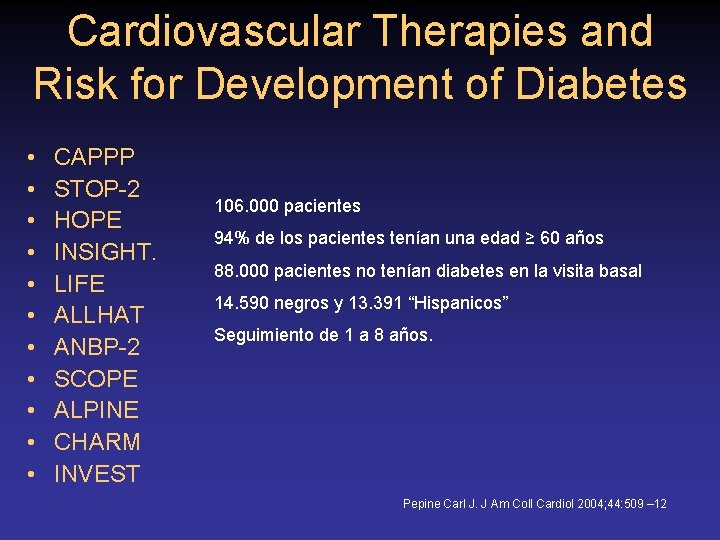 Cardiovascular Therapies and Risk for Development of Diabetes

• CAPPP
• STOP-2
• HOPE
• INSIGHT.
• LIFE
• ALLHAT
• ANBP-2
• SCOPE
• ALPINE
• CHARM
• INVEST

106.000 pacientes

94% de los pacientes tenían una edad ≥ 60 años

88.000 pacientes no tenían diabetes en la visita basal

14.590 negros y 13.391 “Hispanicos”

Seguimiento de 1 a 8 años.

Pepine Carl J. J Am Coll Cardiol 2004;44:509 –12